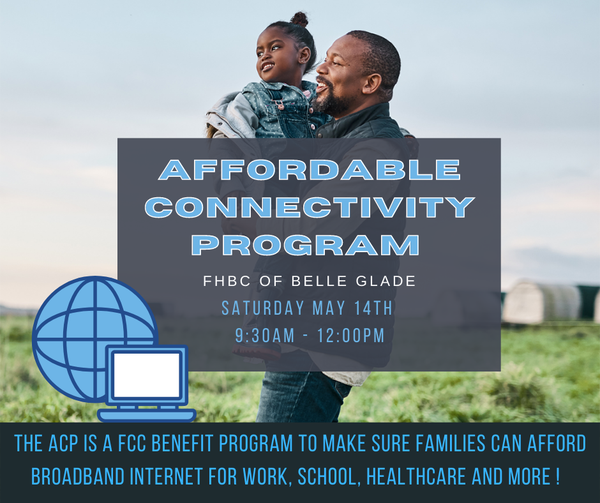 AFFORDABLE CONNECTIVITY PROGRAM

FHBC OF BELLE GLADE

SATURDAY MAY 14TH
9:30AM - 12:00PM

THE ACP IS A FCC BENEFIT PROGRAM TO MAKE SURE FAMILIES CAN AFFORD BROADBAND INTERNET FOR WORK, SCHOOL, HEALTHCARE AND MORE !